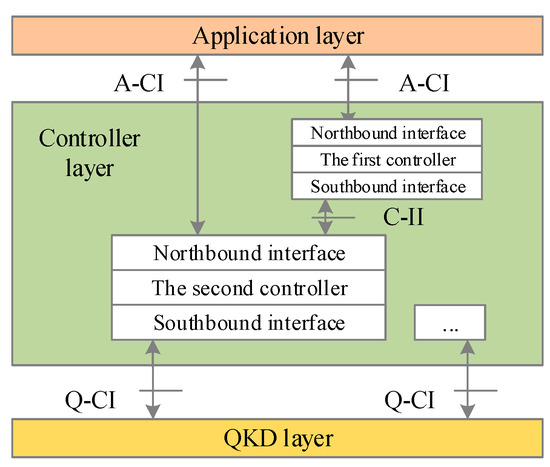 Application layer

A-CI

A-CI

Controller layer

Northbound interface

The first controller

Southbound interface

C-II

Northbound interface

The second controller

Southbound interface

...

Q-CI

Q-CI

QKD layer